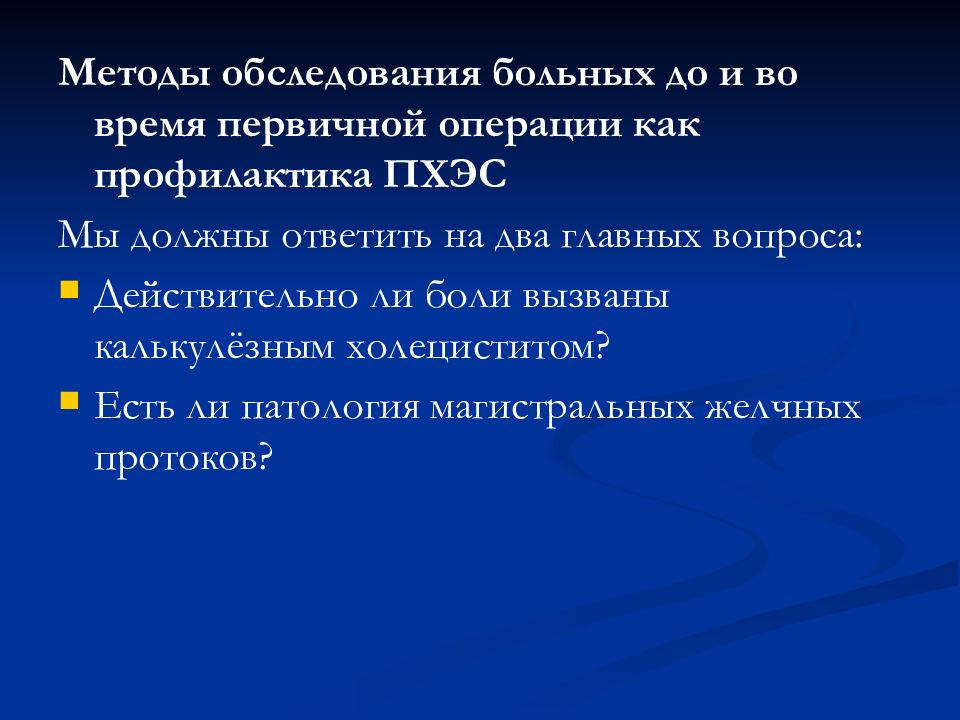 Методы обследования больных до и во время первичной операции как профилактика ПХЭС

Мы должны ответить на два главных вопроса:

Действительно ли боли вызваны калькулёзным холециститом?

Есть ли патология магистральных желчных протоков?